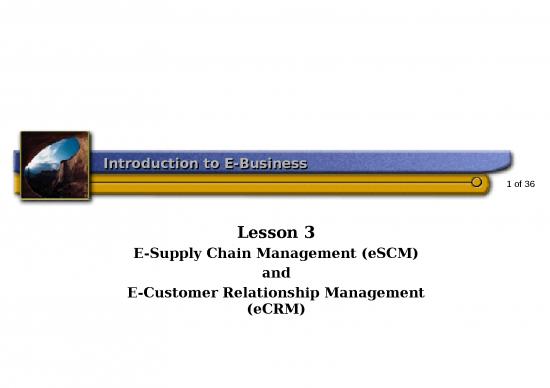 Introduction to E-Business

1 of 36

Lesson 3
E-Supply Chain Management (eSCM)
and
E-Customer Relationship Management (eCRM)